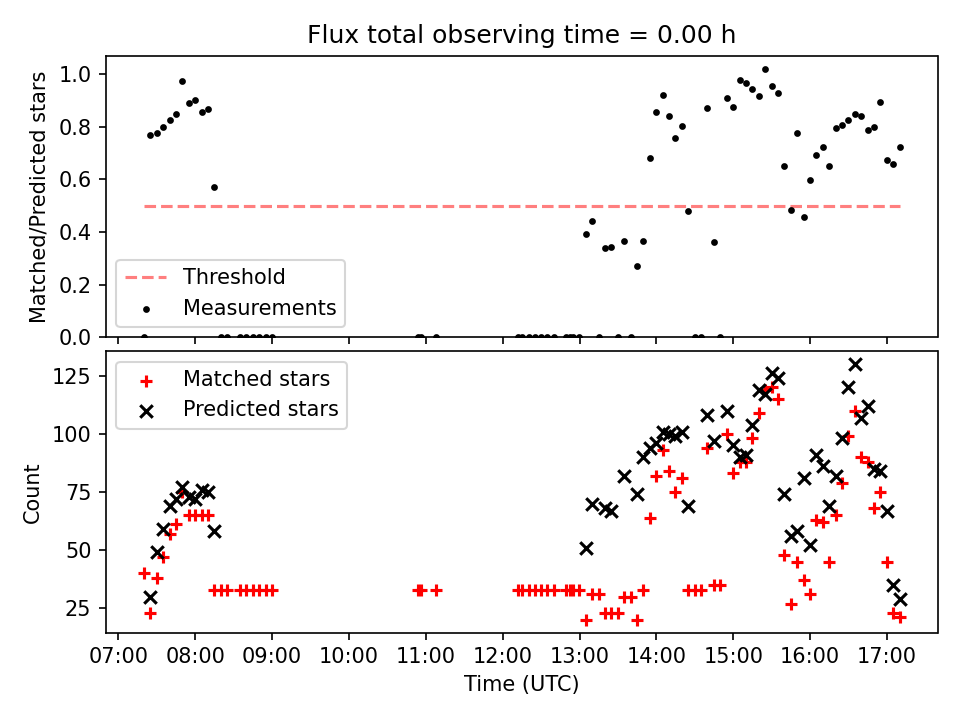 Flux total observing time = 0.00 h

Matched/Predicted stars

1.0
0.8
0.6
0.4
0.2
0.0

Threshold
Measurements

Count

125
100
75
50
25

Matched stars
Predicted stars

07:00 08:00 09:00 10:00 11:00 12:00 13:00 14:00 15:00 16:00 17:00

Time (UTC)